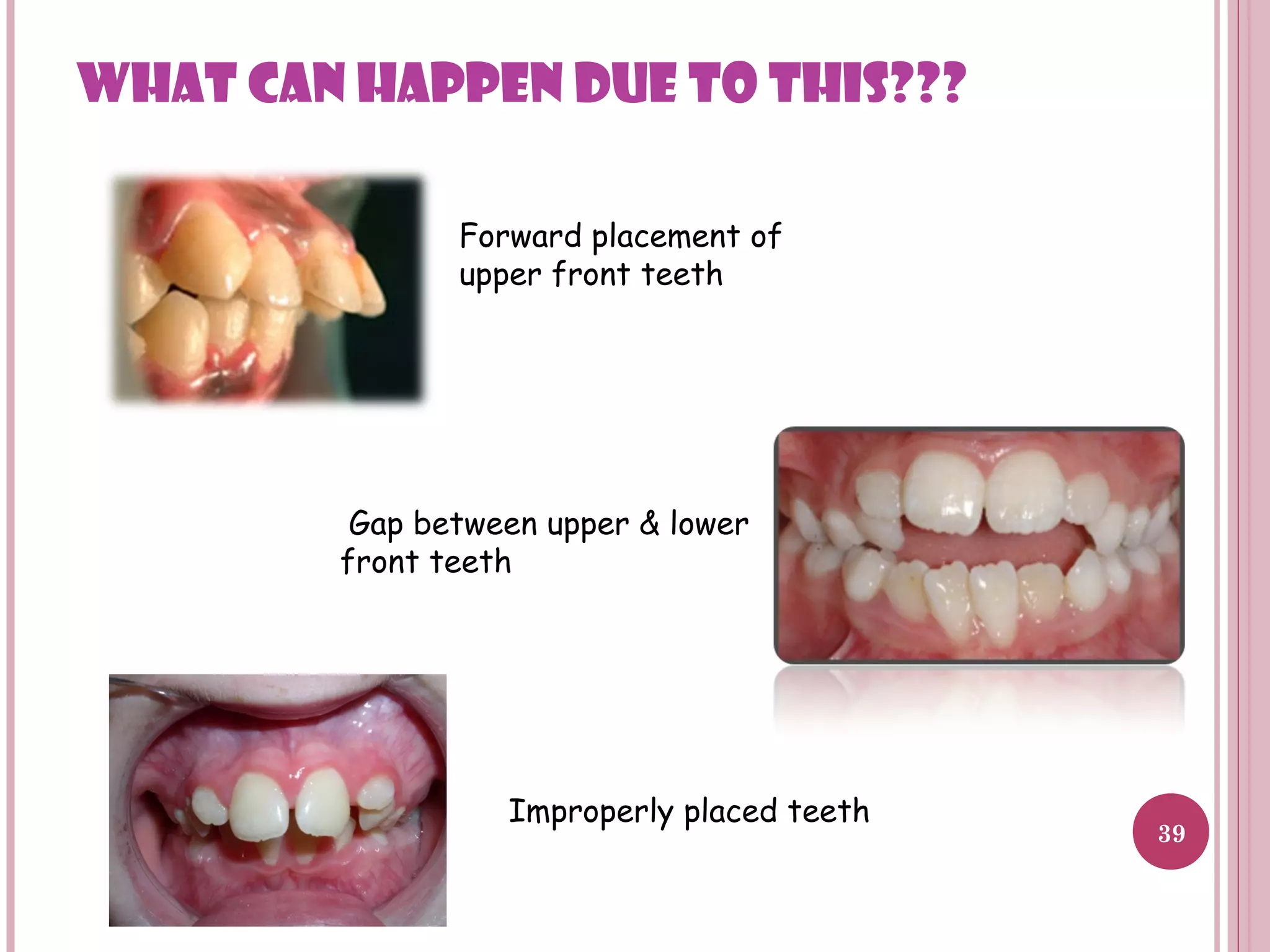 WHAT CAN HAPPEN DUE TO THIS???

Forward placement of upper front teeth

Gap between upper & lower front teeth

Improperly placed teeth

39